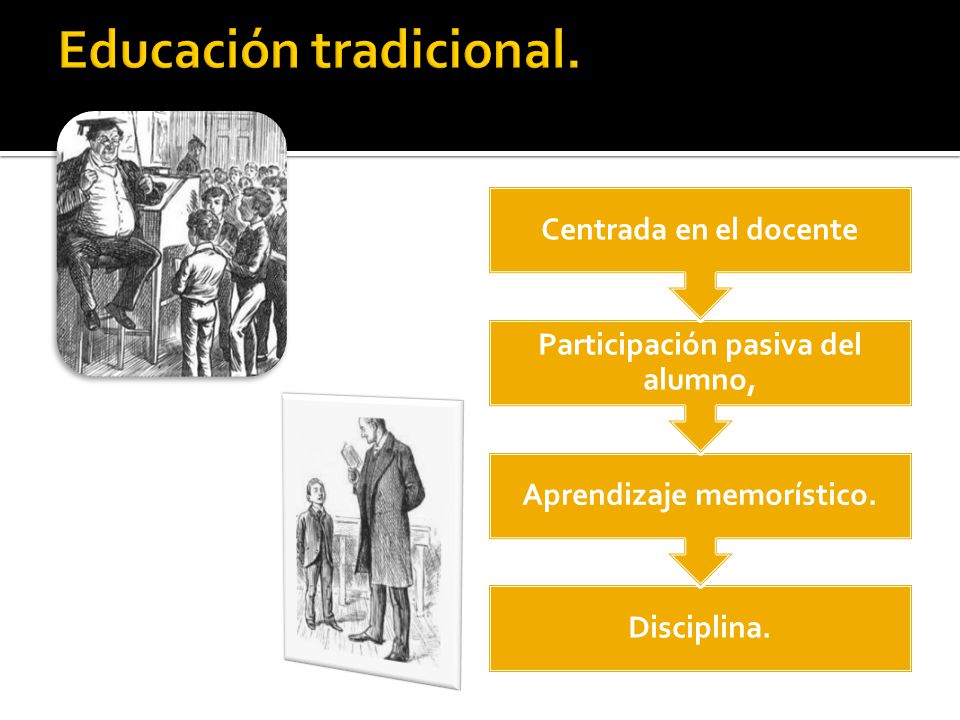 Educación tradicional.

Centrada en el docente

Participación pasiva del alumno,

Aprendizaje memorístico.

Disciplina.